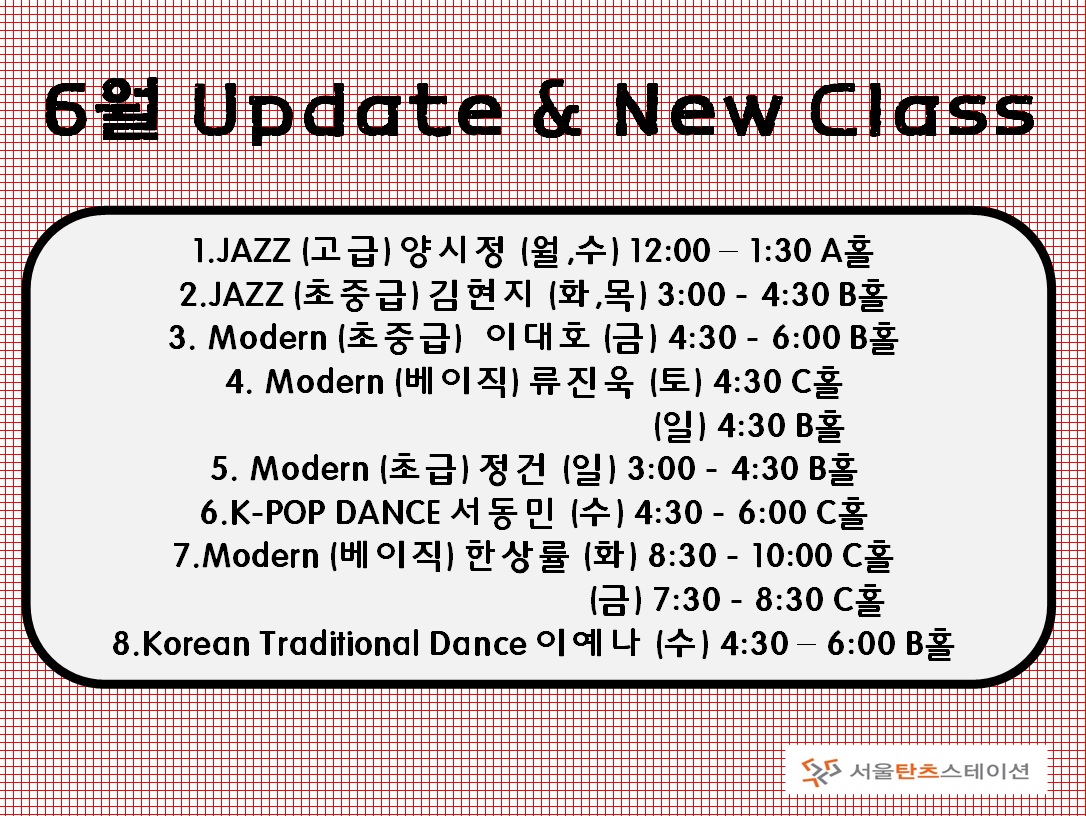 6월 Update & New Class

1.JAZZ (고급) 양시정 (월,수) 12:00 – 1:30 A홀
2.JAZZ (초중급) 김현지 (화,목) 3:00 - 4:30 B홀
3. Modern (초중급) 이대호 (금) 4:30 - 6:00 B홀
4. Modern (베이직) 류진욱 (토) 4:30 C홀
(일) 4:30 B홀
5. Modern (초급) 정건 (일) 3:00 - 4:30 B홀
6.K-POP DANCE 서동민 (수) 4:30 - 6:00 C홀
7.Modern (베이직) 한상률 (화) 8:30 - 10:00 C홀
(금) 7:30 - 8:30 C홀
8.Korean Traditional Dance 이예나 (수) 4:30 – 6:00 B홀

서울탄츠스테이션